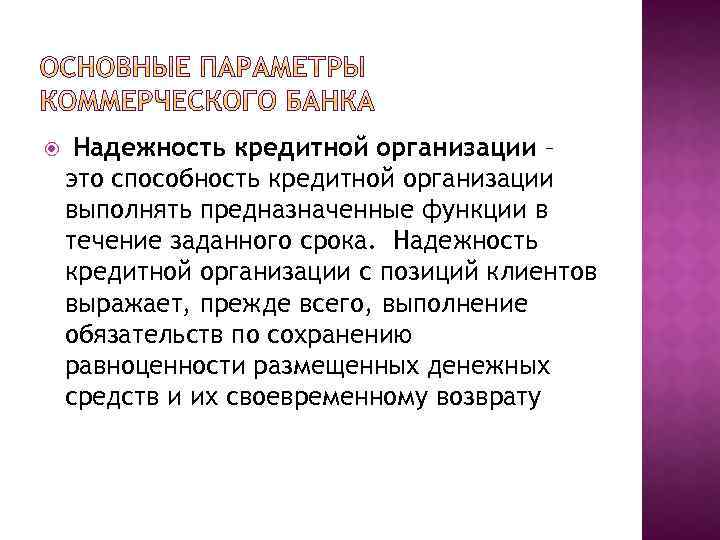 ОСНОВНЫЕ ПАРАМЕТРЫ КОММЕРЧЕСКОГО БАНКА

Надежность кредитной организации – это способность кредитной организации выполнять предназначенные функции в течение заданного срока. Надежность кредитной организации с позиций клиентов выражает, прежде всего, выполнение обязательств по сохранению равноценности размещенных денежных средств и их своевременному возврату